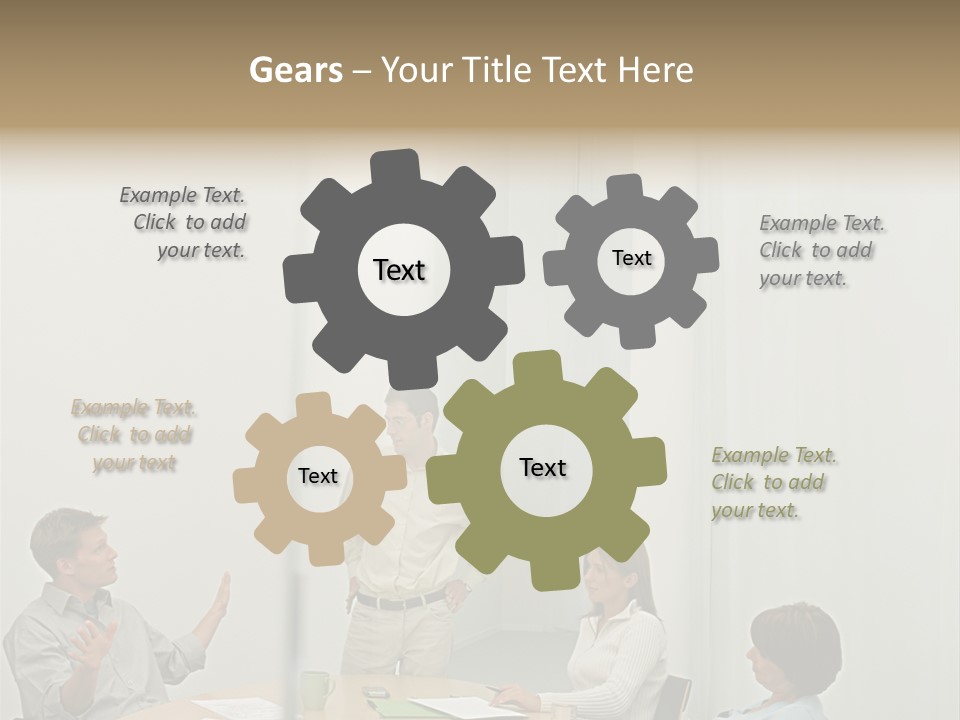 Gears – Your Title Text Here

Example Text. Click to add your text.

Text

Text

Example Text. Click to add your text.

Example Text. Click to add your text

Text

Text

Example Text. Click to add your text.